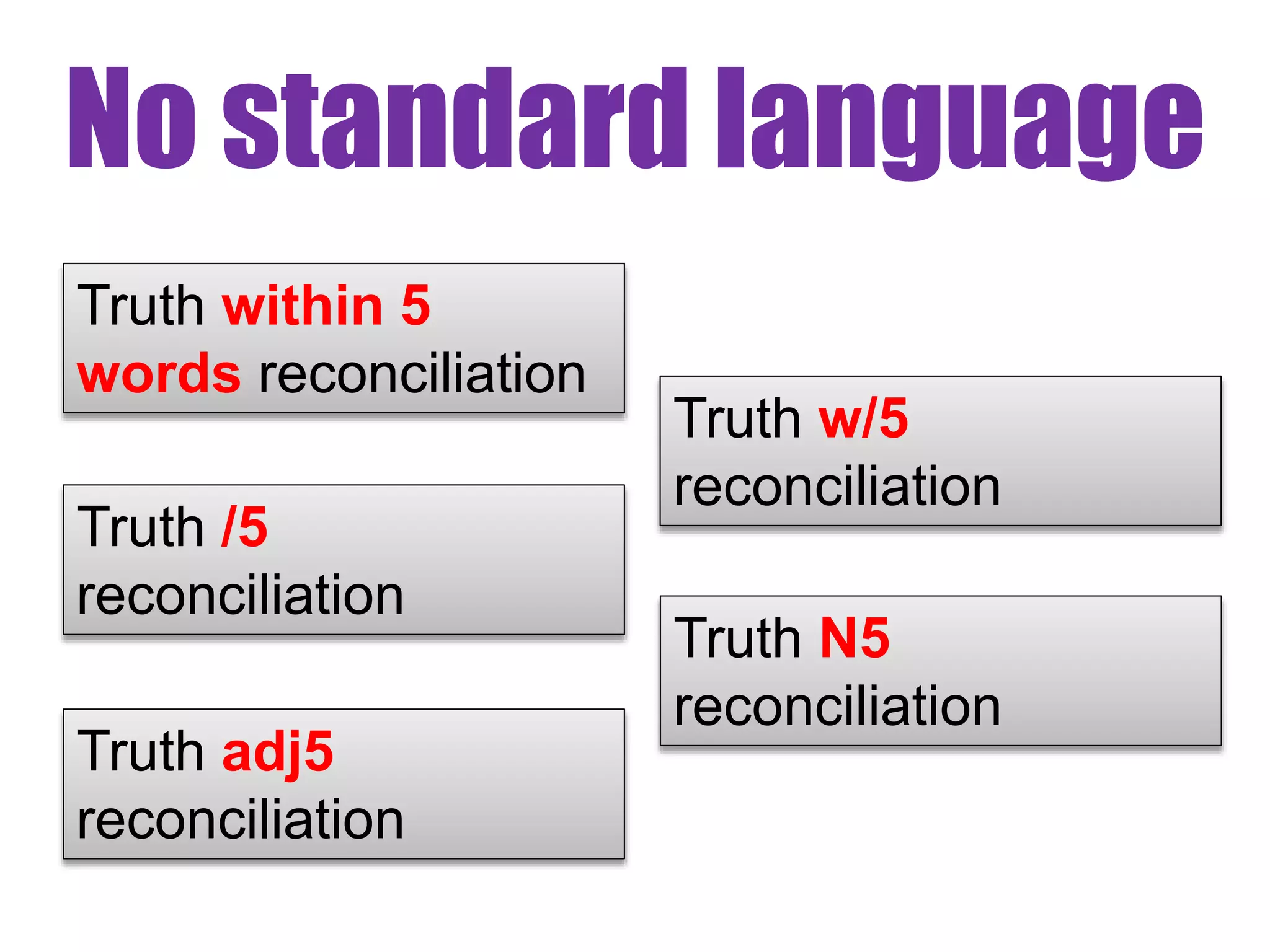 No standard language

Truth within 5 words reconciliation

Truth /5 reconciliation

Truth adj5 reconciliation

Truth w/5 reconciliation

Truth N5 reconciliation